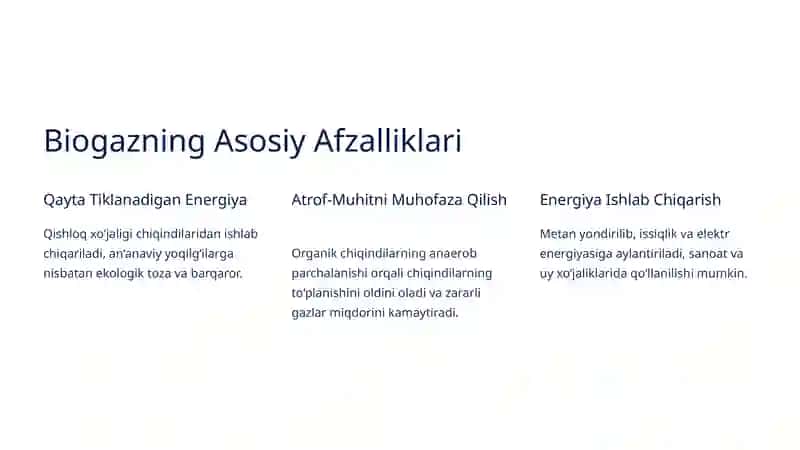 Biogazning Asosiy Afzalliklari

Qayta Tiklanadigan Energiya

Qishloq xo'jaligi chiqindilaridan ishlab chiqariladi, an'anaviy yoqilg'ilarga nisbatan ekologik toza va barqaror.

Atrof-Muhitni Muhofaza Qilish

Organik chiqindilarning anaerob parchalanishi orqali chiqindilarning to'planishini oldini oladi va zararli gazlar miqdorini kamaytiradi.

Energiya Ishlab Chiqarish

Metan yondirilib, issiqlik va elektr energiyasiga aylantiriladi, sanoat va uy xo'jaliklarida qo'llanilishi mumkin.